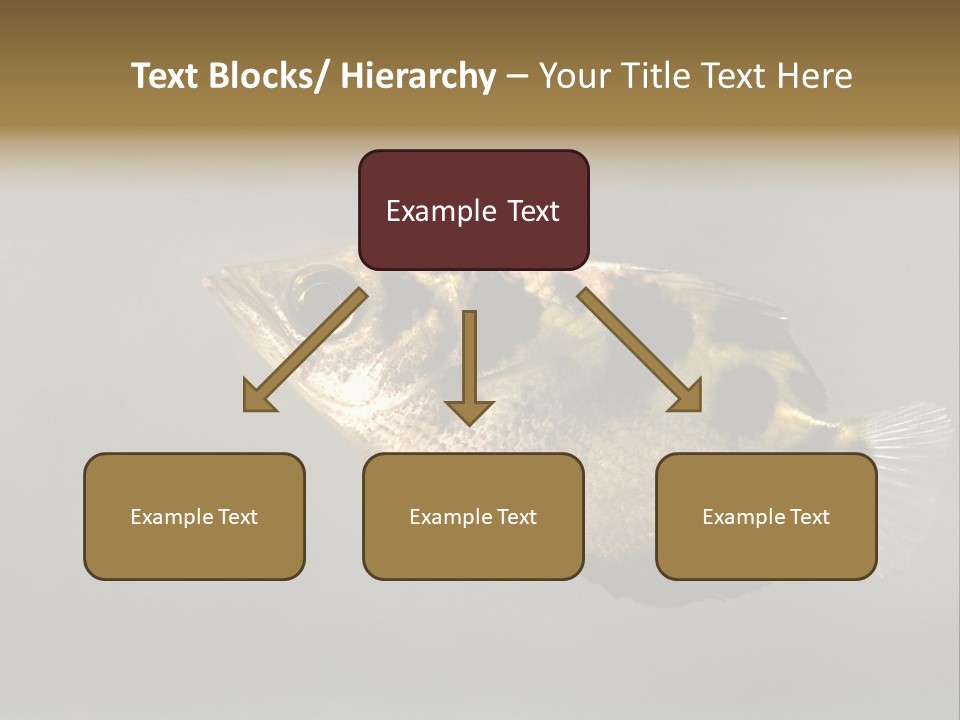 Text Blocks/ Hierarchy – Your Title Text Here

Example Text

Example Text

Example Text

Example Text